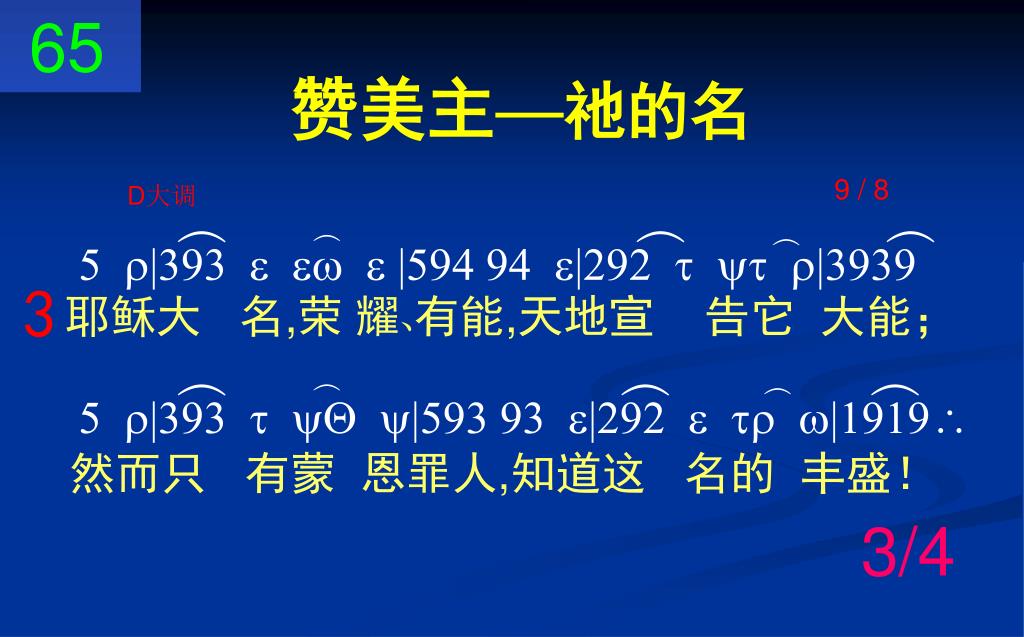 65

赞美主—祂的名

D大调

9 / 8

5 ρ|393 ε εω ε |594 94 ε|292 τ ψτ ρ|3939

3 耶稣大 名,荣 耀､有能,天地宣 告它 大能;

5 ρ|393 τ ψΘ ψ|593 93 ε|292 ε τρ ω|1919∴

然而只 有蒙 恩罪人,知道这 名的 丰盛!

3/4